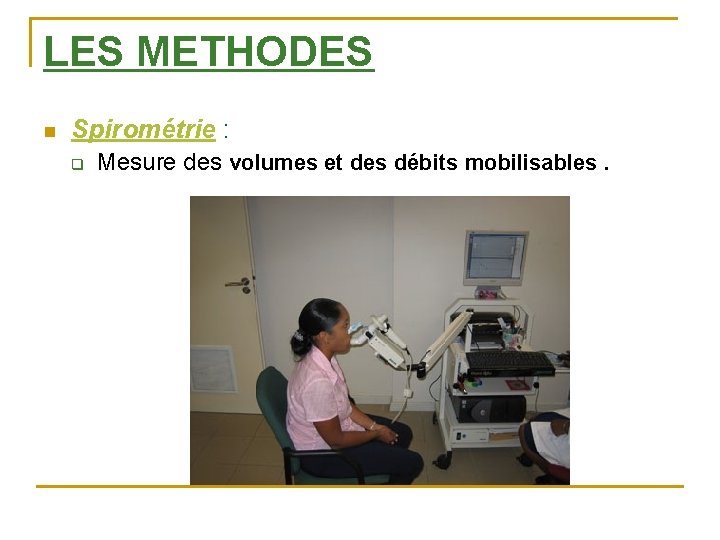 LES METHODES

Spirométrie :

Mesure des volumes et des débits mobilisables .